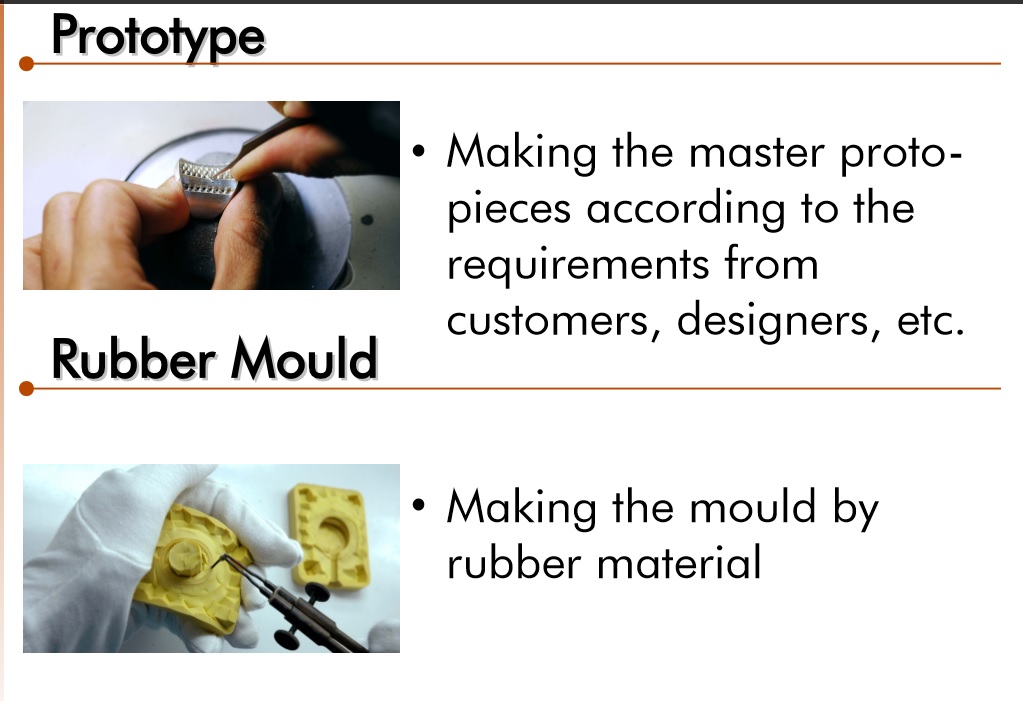 Prototype

• Making the master proto-pieces according to the requirements from customers, designers, etc.

Rubber Mould

• Making the mould by rubber material